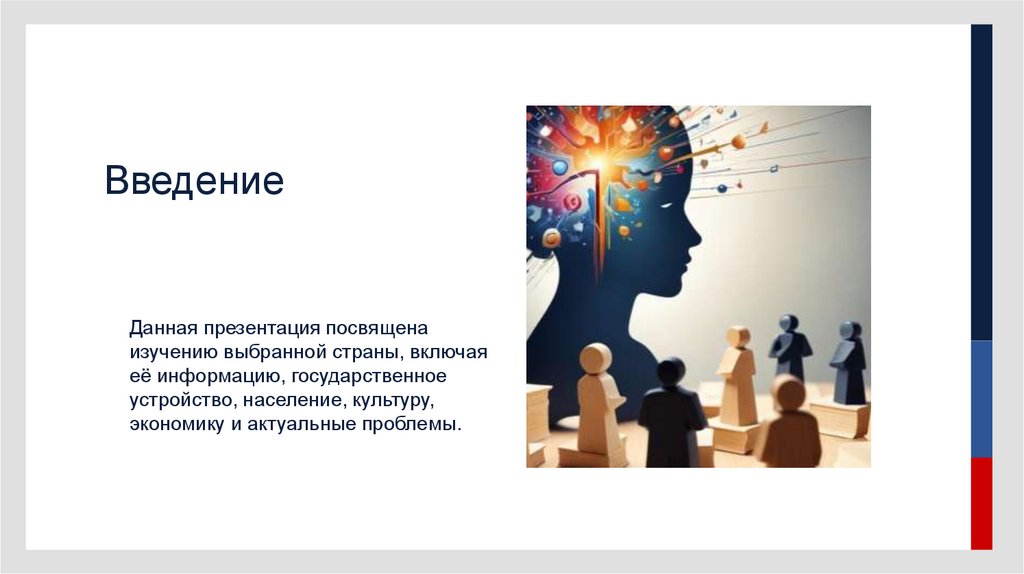 Введение

Данная презентация посвящена изучению выбранной страны, включая её информацию, государственное устройство, население, культуру, экономику и актуальные проблемы.